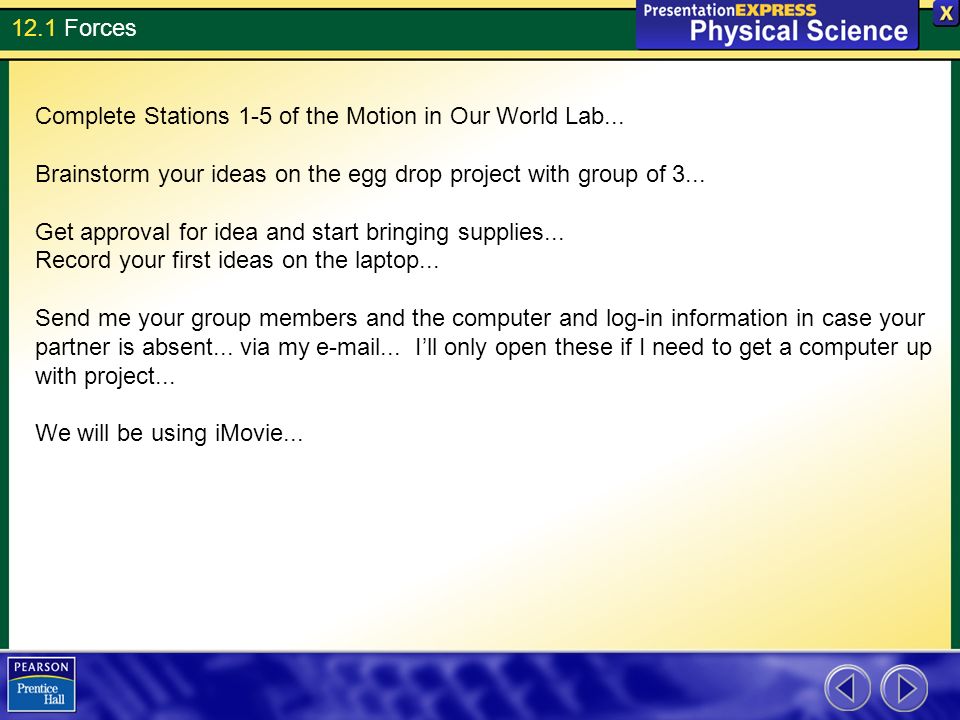 12.1 Forces

PresentationEXPRESS
Physical Science

X

Complete Stations 1-5 of the Motion in Our World Lab...

Brainstorm your ideas on the egg drop project with group of 3...

Get approval for idea and start bringing supplies...
Record your first ideas on the laptop...

Send me your group members and the computer and log-in information in case your partner is absent... via my e-mail... I'll only open these if I need to get a computer up with project...

We will be using iMovie...

PEARSON
Prentice Hall